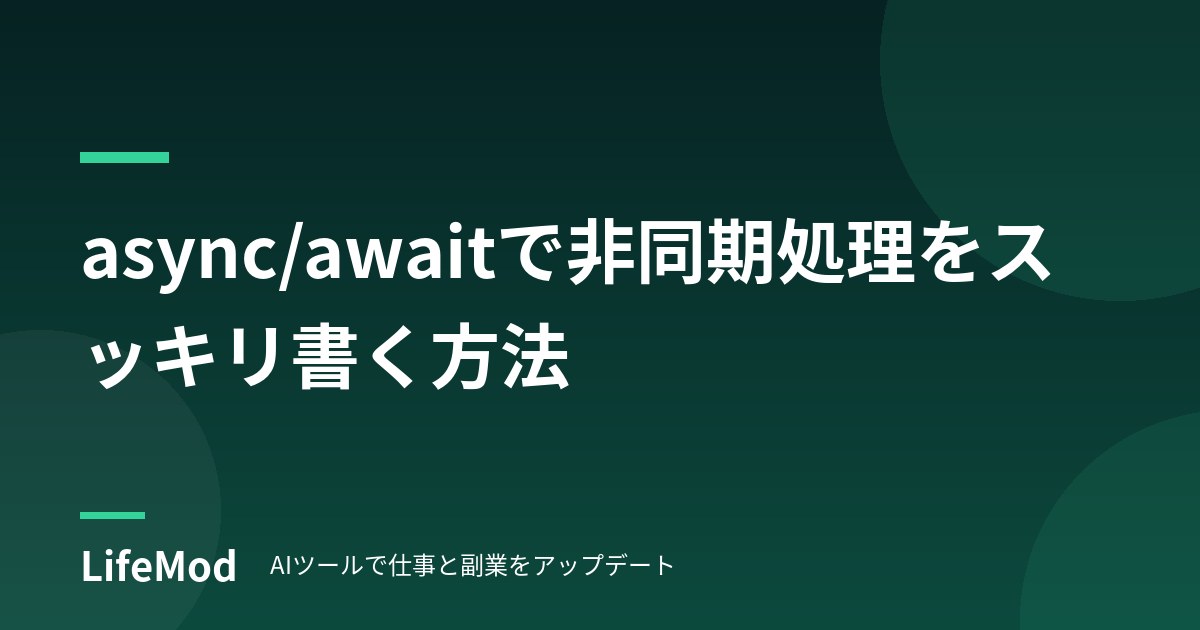 async/awaitで非同期処理をスッキリ書く方法

LifeMod AIツールで仕事と副業をアップデート